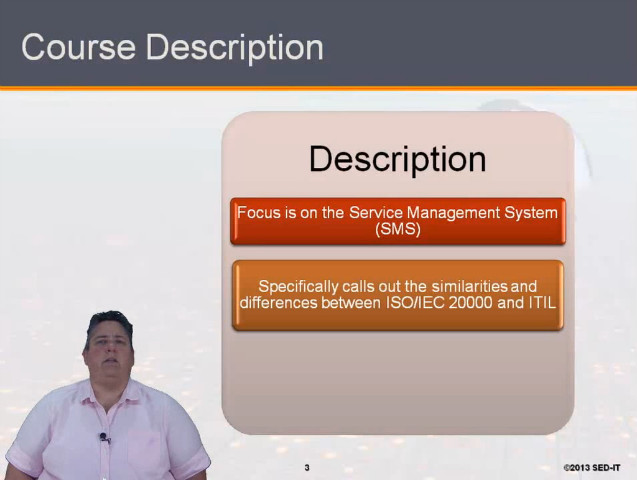 Course Description

Description

Focus is on the Service Management System (SMS)

Specifically calls out the similarities and differences between ISO/IEC 20000 and ITIL

3

©2013 SED-IT